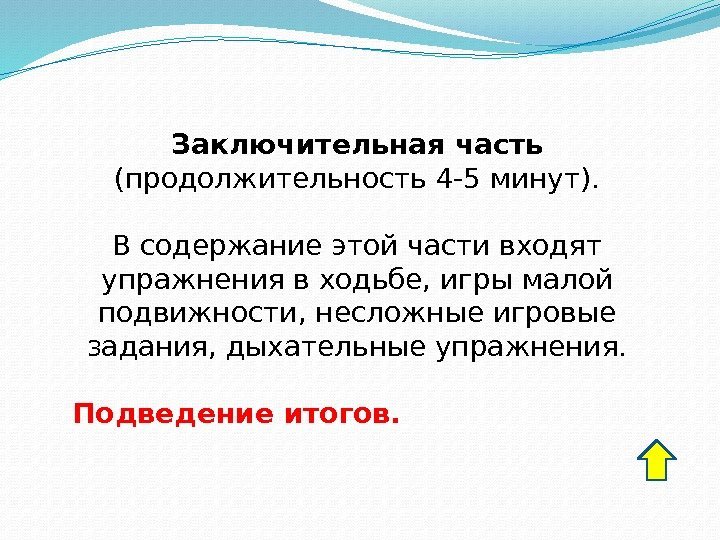 Заключительная часть (продолжительность 4-5 минут).

В содержание этой части входят упражнения в ходьбе, игры малой подвижности, несложные игровые задания, дыхательные упражнения.

Подведение итогов.